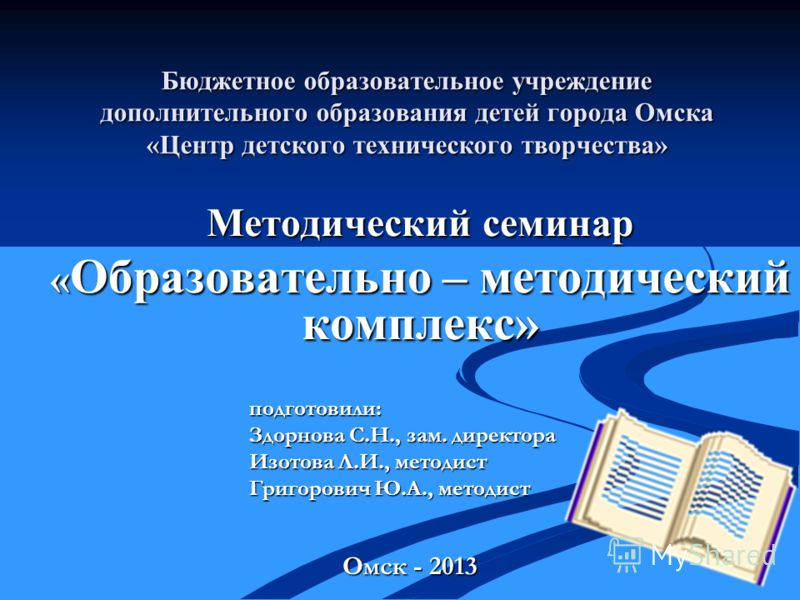 Бюджетное образовательное учреждение дополнительного образования детей города Омска «Центр детского технического творчества»

Методический семинар

«Образовательно – методический комплекс»

подготовили:
Здорнова С.Н., зам. директора
Изотова Л.И., методист
Григорович Ю.А., методист

Омск - 2013

MyShared